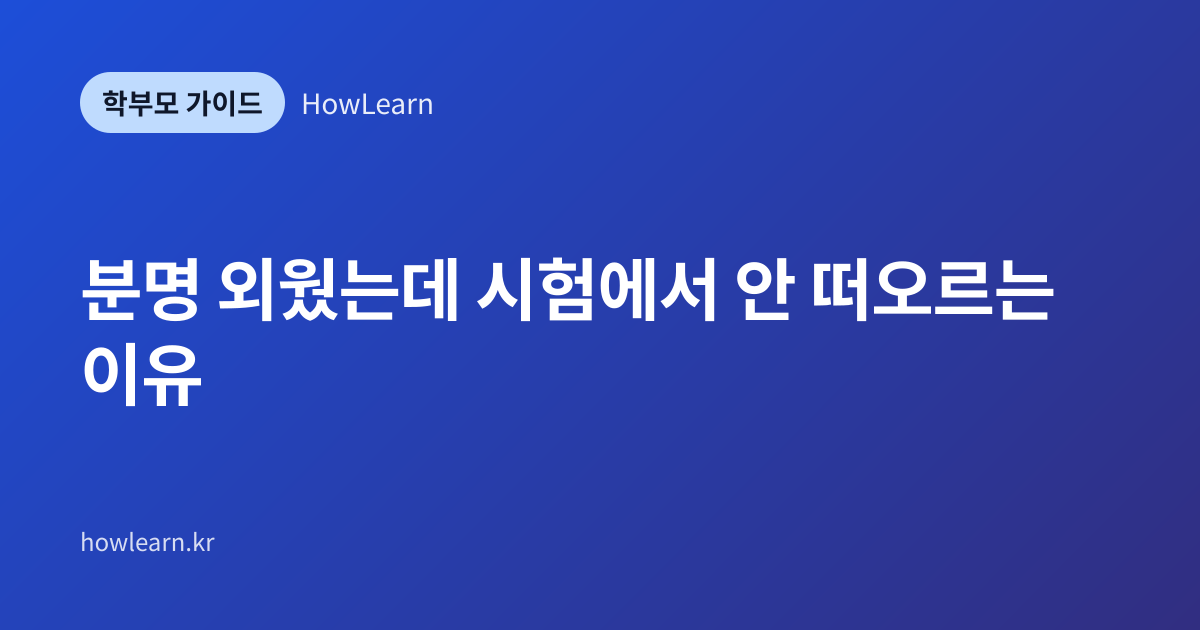 학부모 가이드 HowLearn

분명 외웠는데 시험에서 안 떠오르는 이유

howlearn.kr